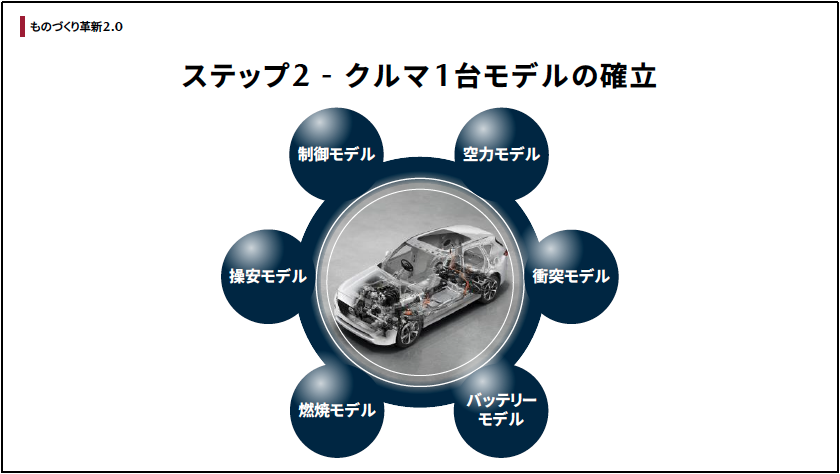 ものづくり革新2.0

ステップ2 - クルマ1台モデルの確立

制御モデル

空力モデル

操安モデル

衝突モデル

燃焼モデル

バッテリーモデル